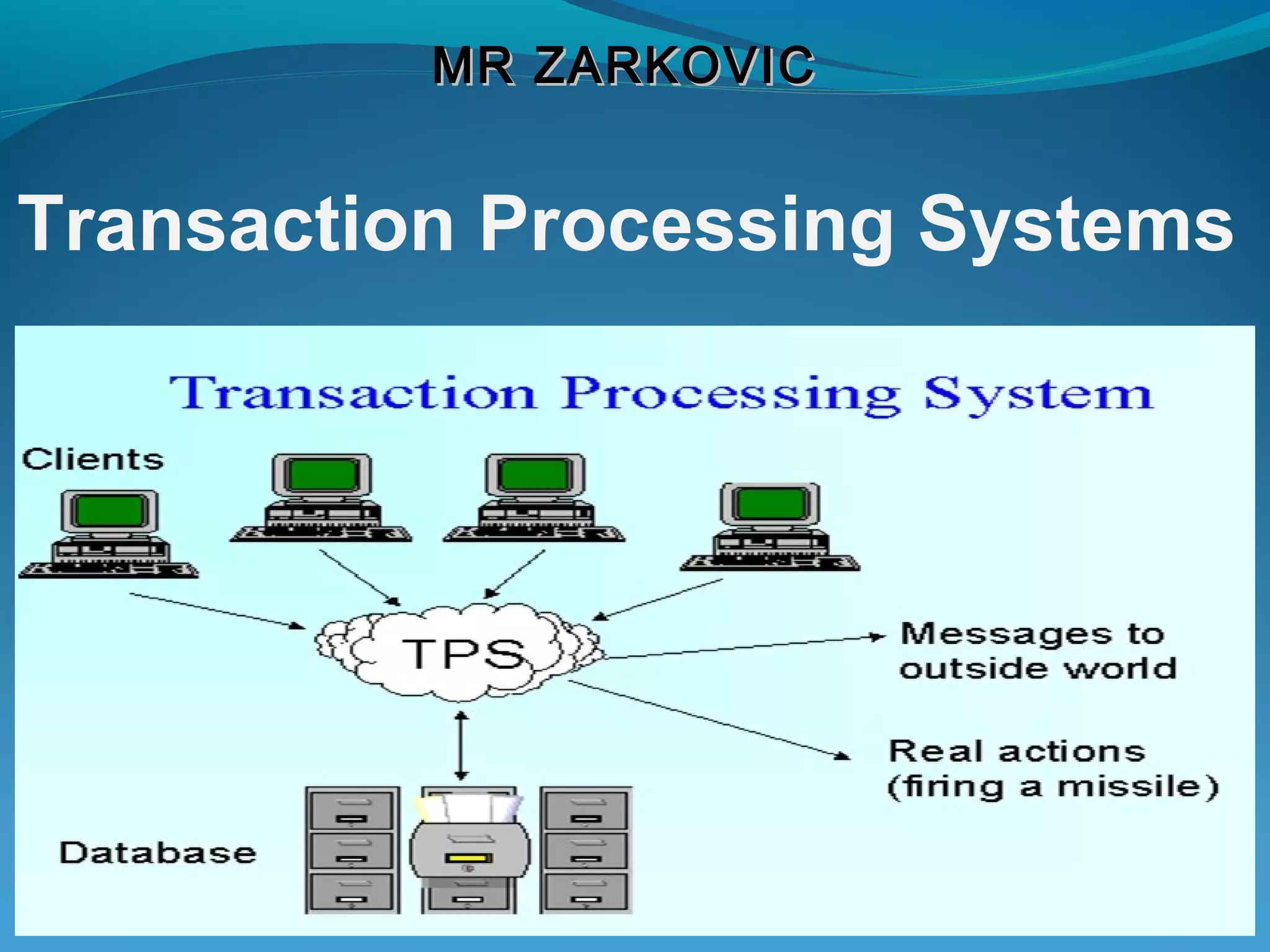 MR ZARKOVIC

Transaction Processing Systems

Transaction Processing System

Clients

TPS

Messages to outside world

Real actions (firing a missile)

Database